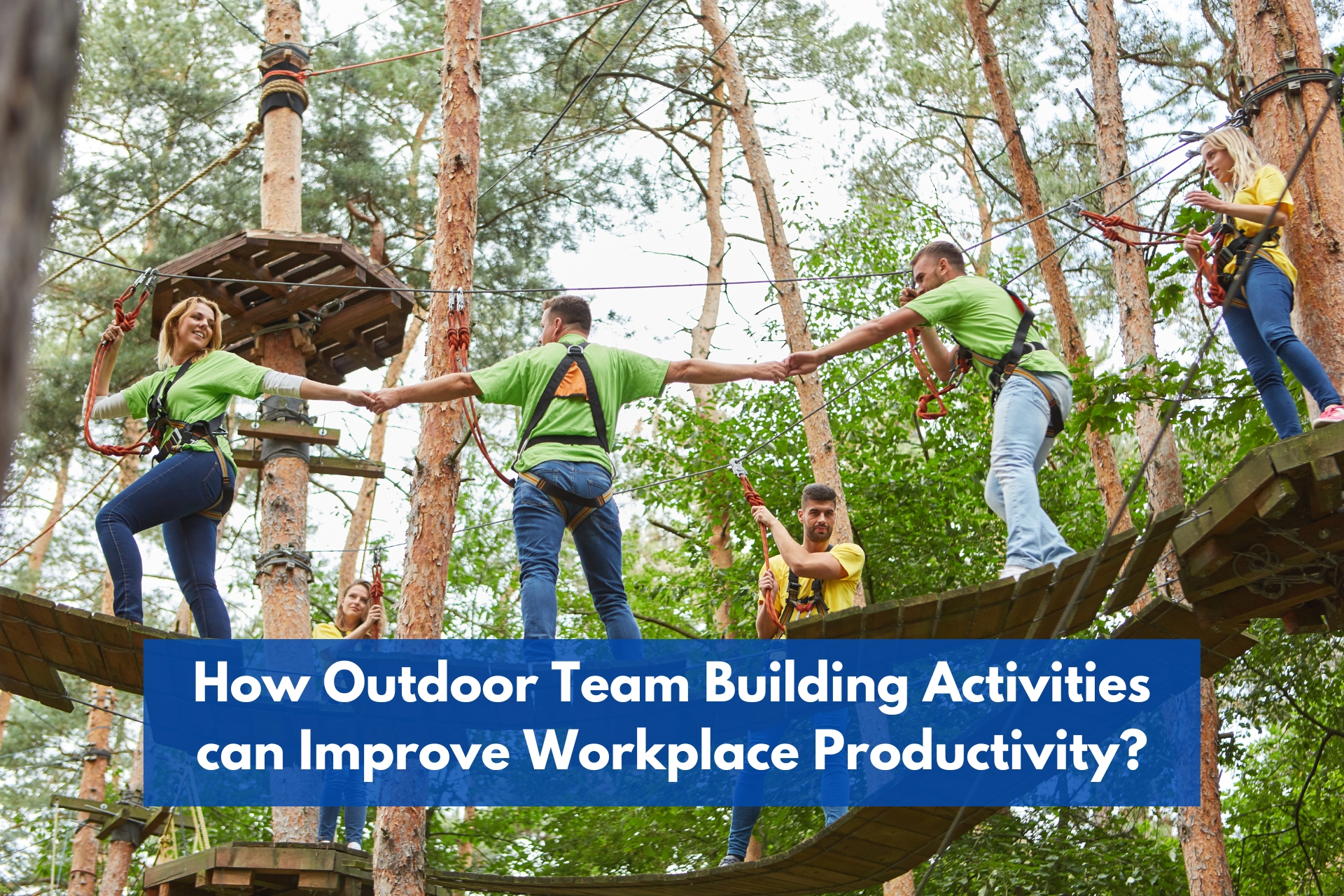 How Outdoor Team Building Activities can Improve Workplace Productivity?